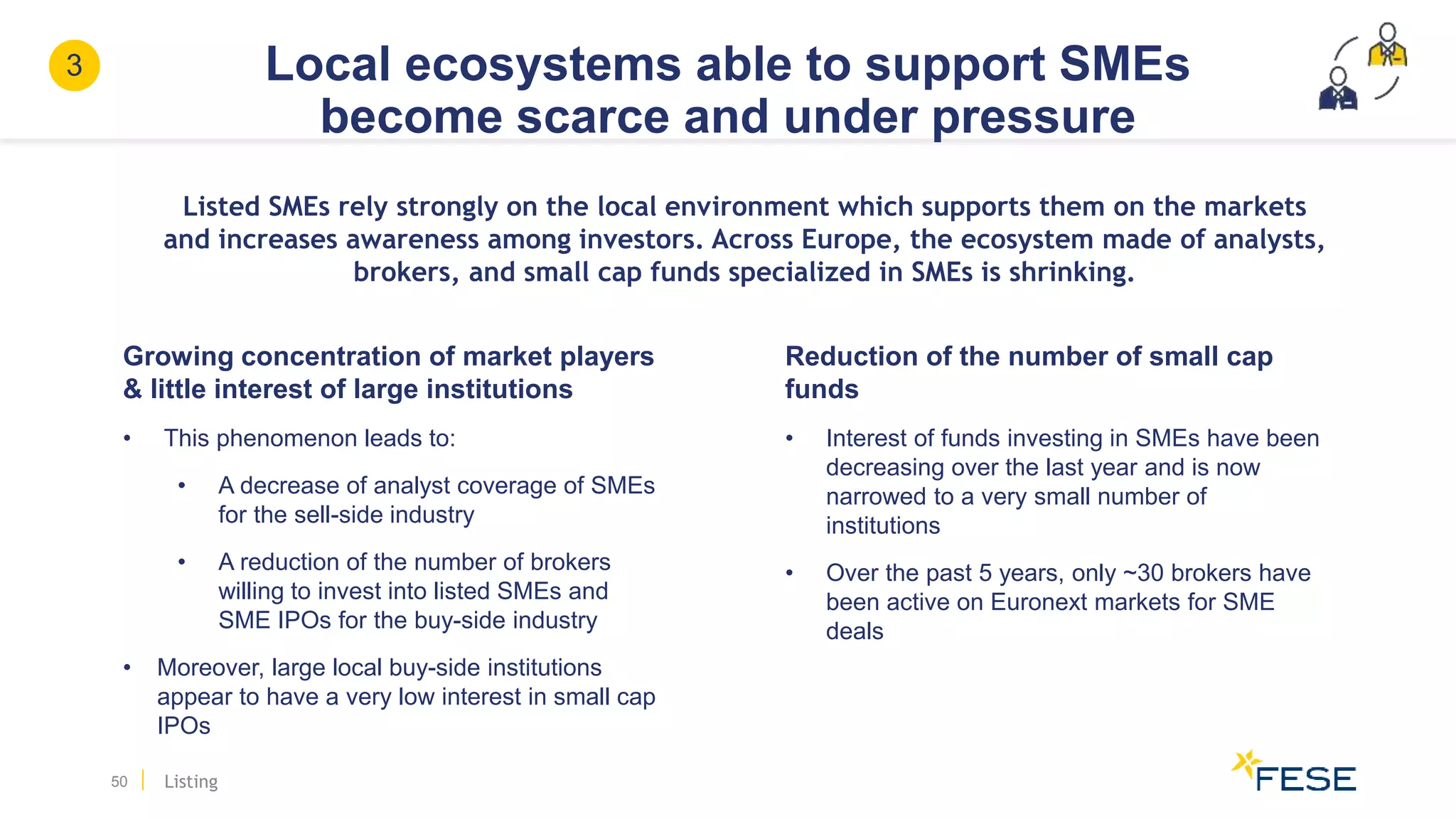 3

Local ecosystems able to support SMEs become scarce and under pressure

Listed SMEs rely strongly on the local environment which supports them on the markets and increases awareness among investors. Across Europe, the ecosystem made of analysts, brokers, and small cap funds specialized in SMEs is shrinking.

Growing concentration of market players & little interest of large institutions

• This phenomenon leads to:

• A decrease of analyst coverage of SMEs for the sell-side industry

• A reduction of the number of brokers willing to invest into listed SMEs and SME IPOs for the buy-side industry

• Moreover, large local buy-side institutions appear to have a very low interest in small cap IPOs

Reduction of the number of small cap funds

• Interest of funds investing in SMEs have been decreasing over the last year and is now narrowed to a very small number of institutions

• Over the past 5 years, only ~30 brokers have been active on Euronext markets for SME deals

50 | Listing

FESE